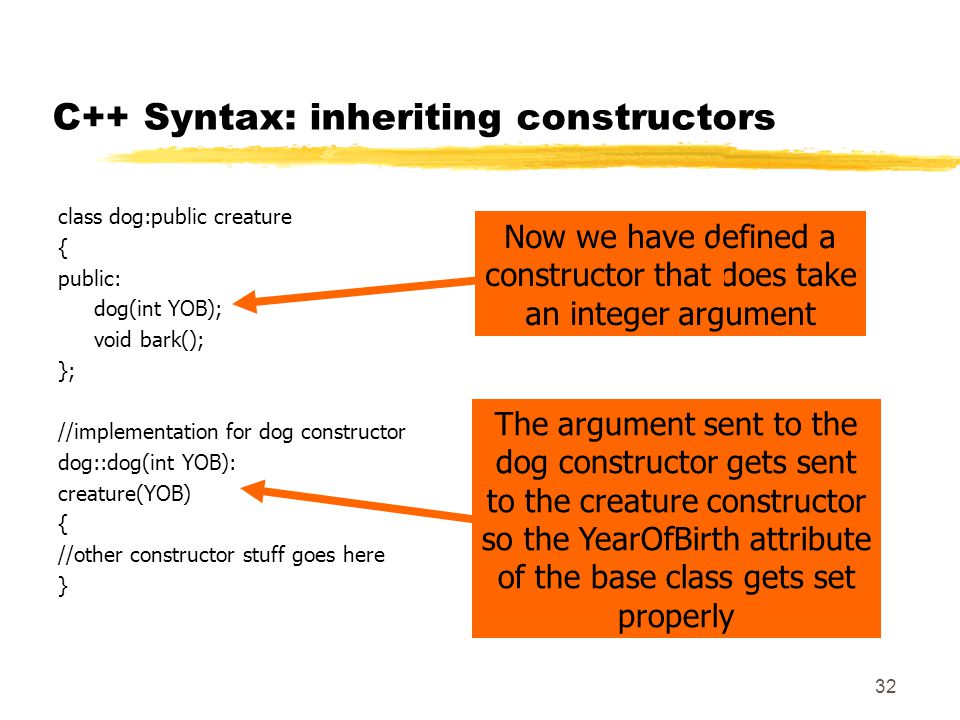 C++ Syntax: inheriting constructors

class dog:public creature
{
public:
dog(int YOB);
void bark();
};

//implementation for dog constructor
dog::dog(int YOB):
creature(YOB)
{
//other constructor stuff goes here
}

Now we have defined a constructor that does take an integer argument

The argument sent to the dog constructor gets sent to the creature constructor so the YearOfBirth attribute of the base class gets set properly

32